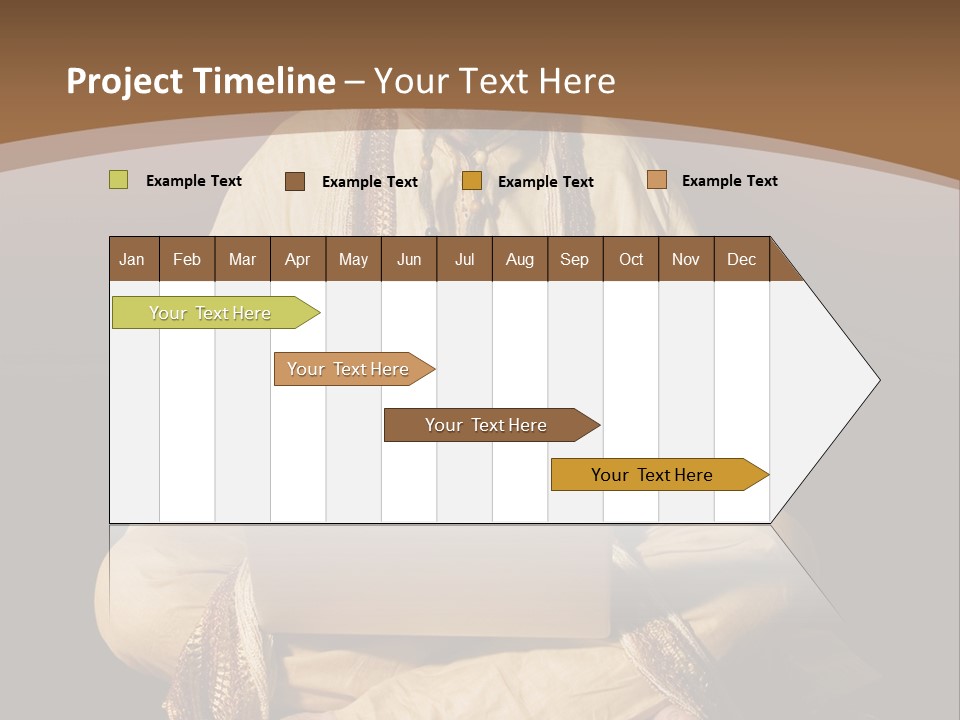 Project Timeline – Your Text Here

Example Text
Example Text
Example Text
Example Text

| Jan | Feb | Mar | Apr | May | Jun | Jul | Aug | Sep | Oct | Nov | Dec |
|---|---|---|---|---|---|---|---|---|---|---|---|

Your Text Here
Your Text Here
Your Text Here
Your Text Here